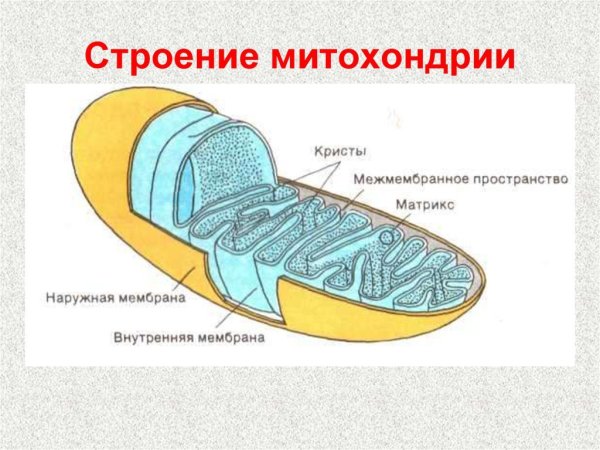 Строение митохондрии

Кристы

Межмембранное пространство

Матрикс

Наружная мембрана

Внутренняя мембрана